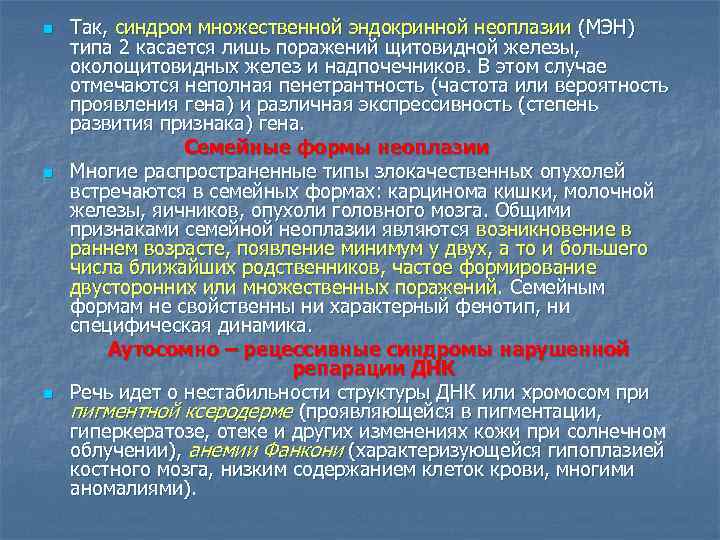 Так, синдром множественной эндокринной неоплазии (МЭН) типа 2 касается лишь поражений щитовидной железы, околощитовидных желез и надпочечников. В этом случае отмечаются неполная пенетрантность (частота или вероятность проявления гена) и различная экспрессивность (степень развития признака) гена.

Семейные формы неоплазии

Многие распространенные типы злокачественных опухолей встречаются в семейных формах: карцинома кишки, молочной железы, яичников, опухоли головного мозга. Общими признаками семейной неоплазии являются возникновение в раннем возрасте, появление минимум у двух, а то и большего числа ближайших родственников, частое формирование двусторонних или множественных поражений. Семейным формам не свойственны ни характерный фенотип, ни специфическая динамика.

Аутосомно – рецессивные синдромы нарушенной репарации ДНК

Речь идет о нестабильности структуры ДНК или хромосом при пигментной ксеродерме (проявляющейся в пигментации, гиперкератозе, отеке и других изменениях кожи при солнечном облучении), анемии Фанкони (характеризующейся гипоплазией костного мозга, низким содержанием клеток крови, многими аномалиями).